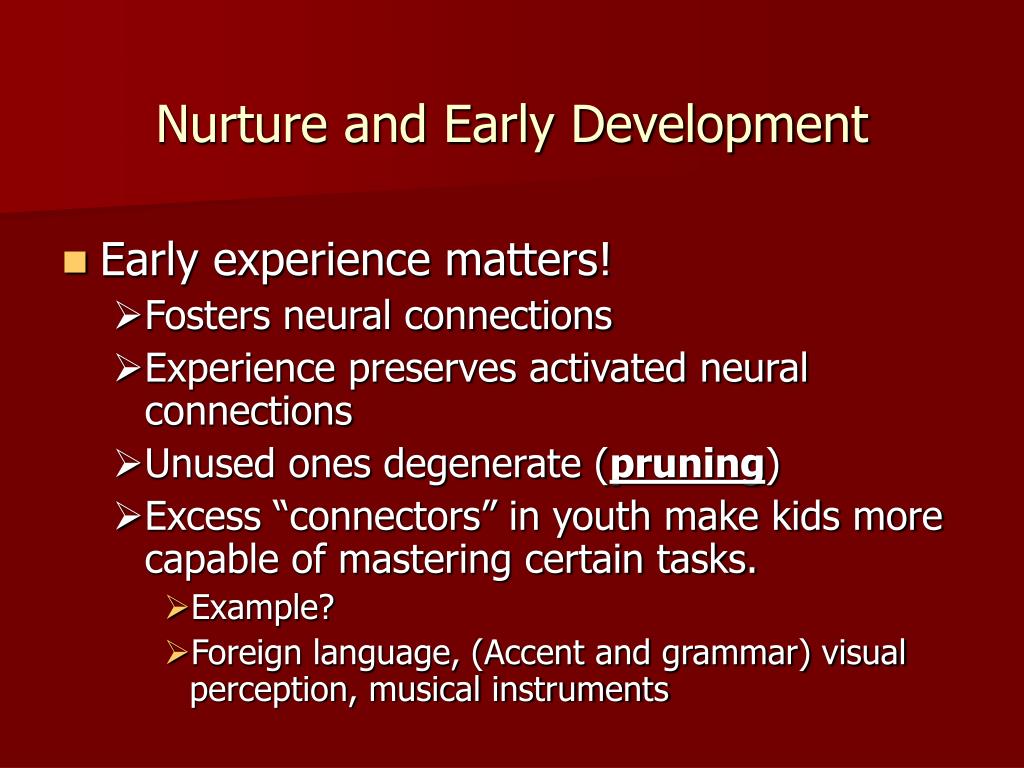 Nurture and Early Development

Early experience matters!

Fosters neural connections

Experience preserves activated neural connections

Unused ones degenerate (pruning)

Excess “connectors” in youth make kids more capable of mastering certain tasks.

Example?

Foreign language, (Accent and grammar) visual perception, musical instruments